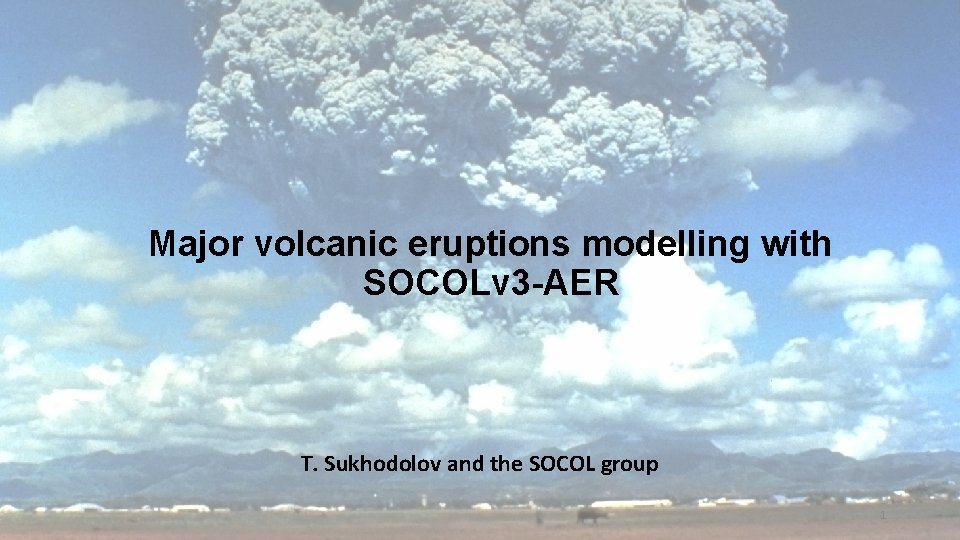 Major volcanic eruptions modelling with SOCOLv3-AER

T. Sukhodolov and the SOCOL group

1